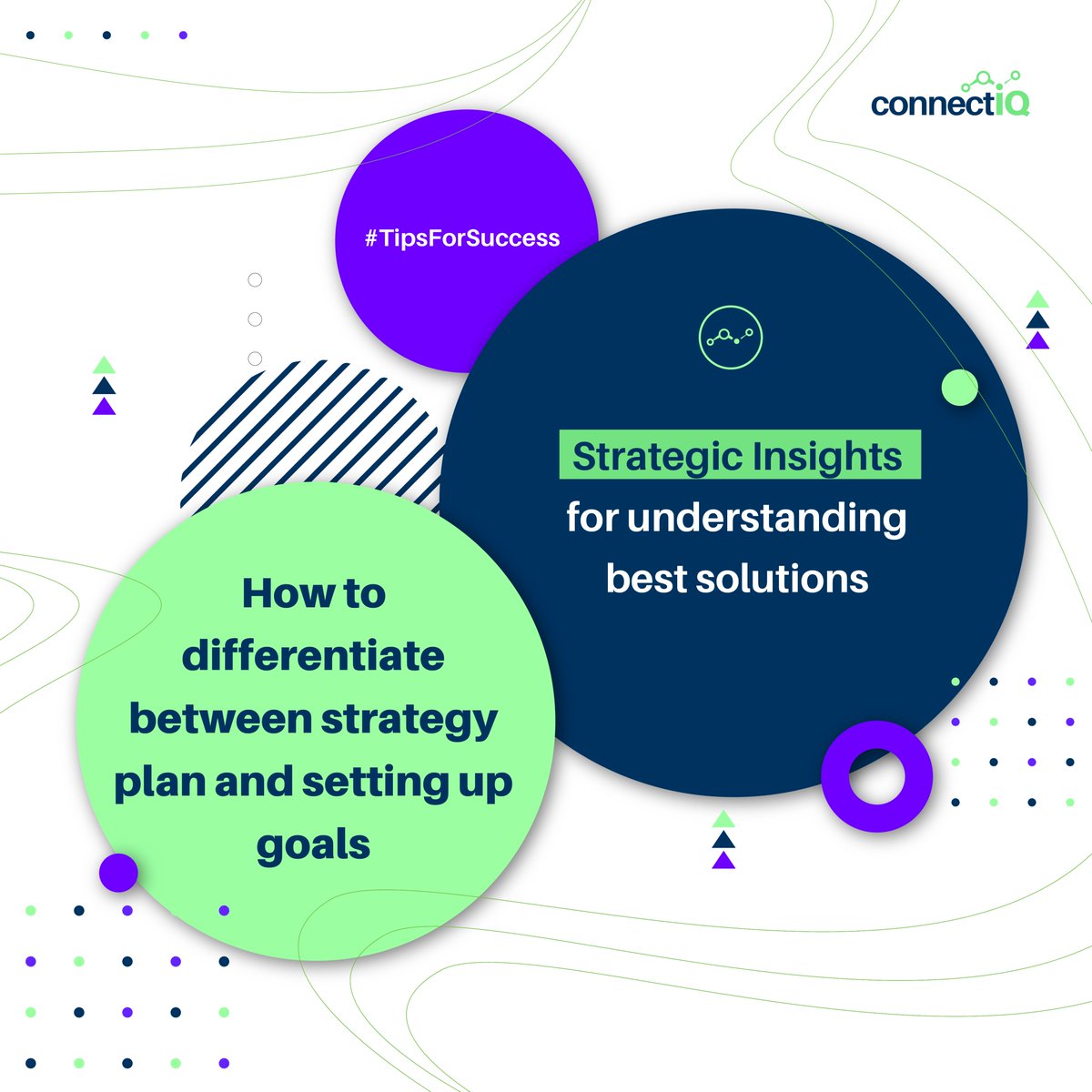 connectiQ

#TipsForSuccess

Strategic Insights
for understanding best solutions

How to differentiate between strategy plan and setting up goals